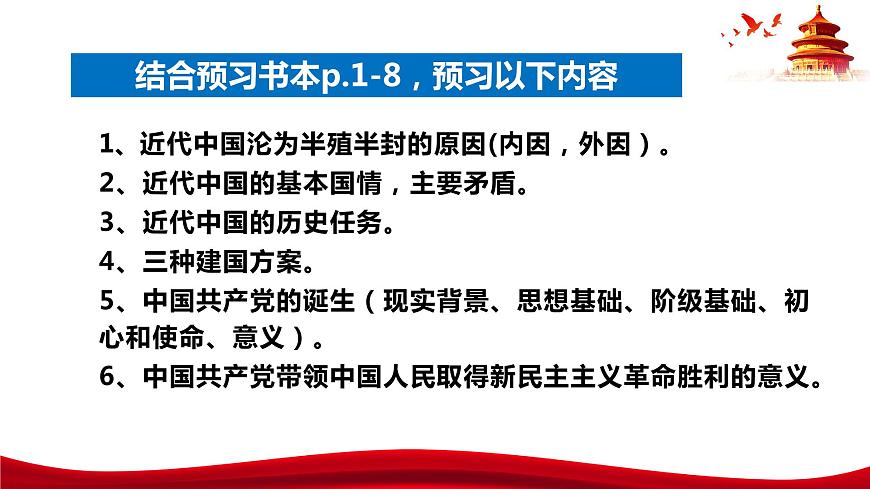 结合预习书本p.1-8，预习以下内容

1、近代中国沦为半殖半封的原因(内因，外因）。

2、近代中国的基本国情，主要矛盾。

3、近代中国的历史任务。

4、三种建国方案。

5、中国共产党的诞生（现实背景、思想基础、阶级基础、初心和使命、意义）。

6、中国共产党带领中国人民取得新民主主义革命胜利的意义。